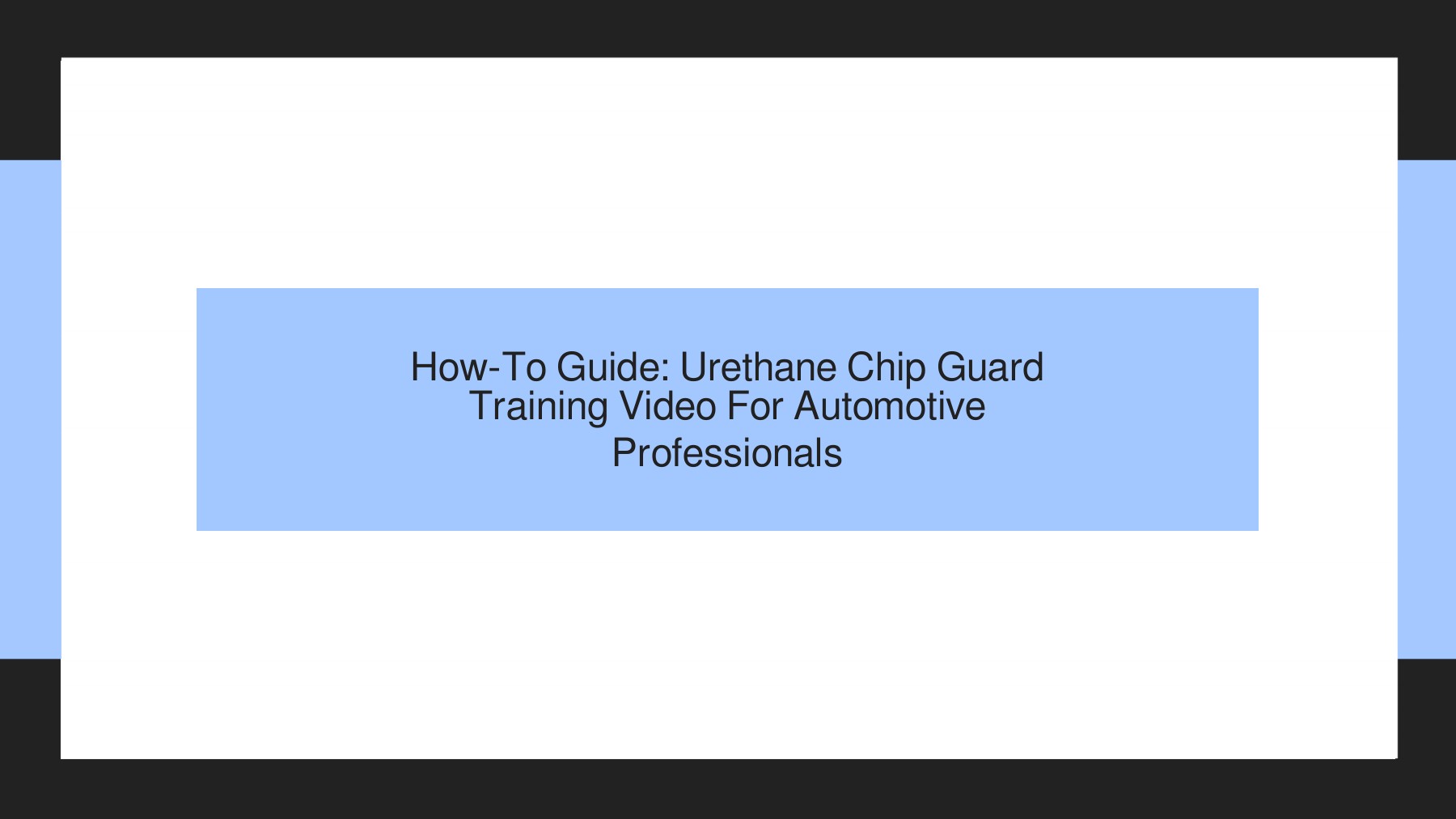 How-To Guide: Urethane Chip Guard Training Video For Automotive Professionals